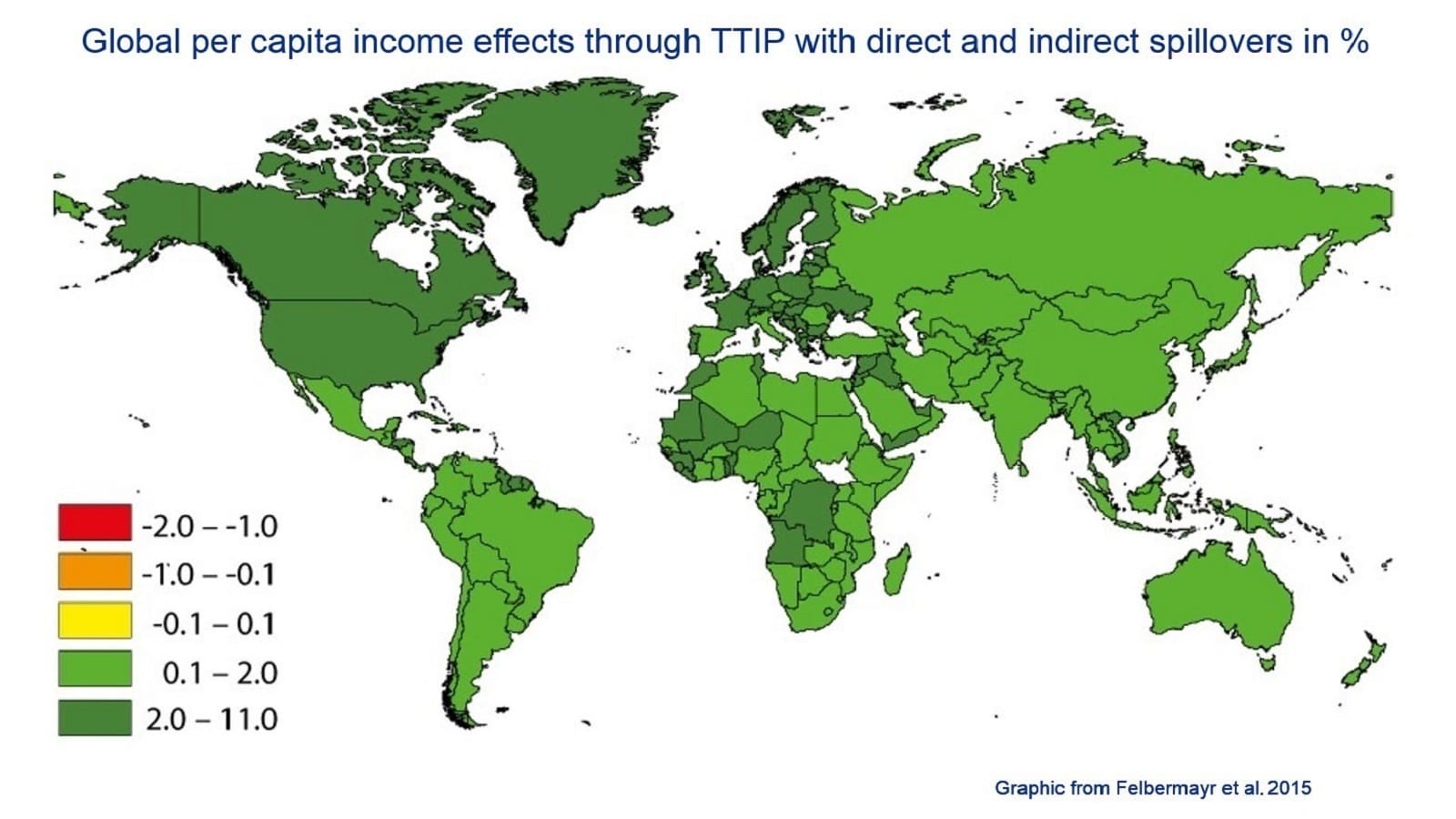 Global per capita income effects through TTIP with direct and indirect spillovers in %

-2.0 – -1.0
-1.0 – -0.1
-0.1 – 0.1
0.1 – 2.0
2.0 – 11.0

Graphic from Felbermayr et al. 2015